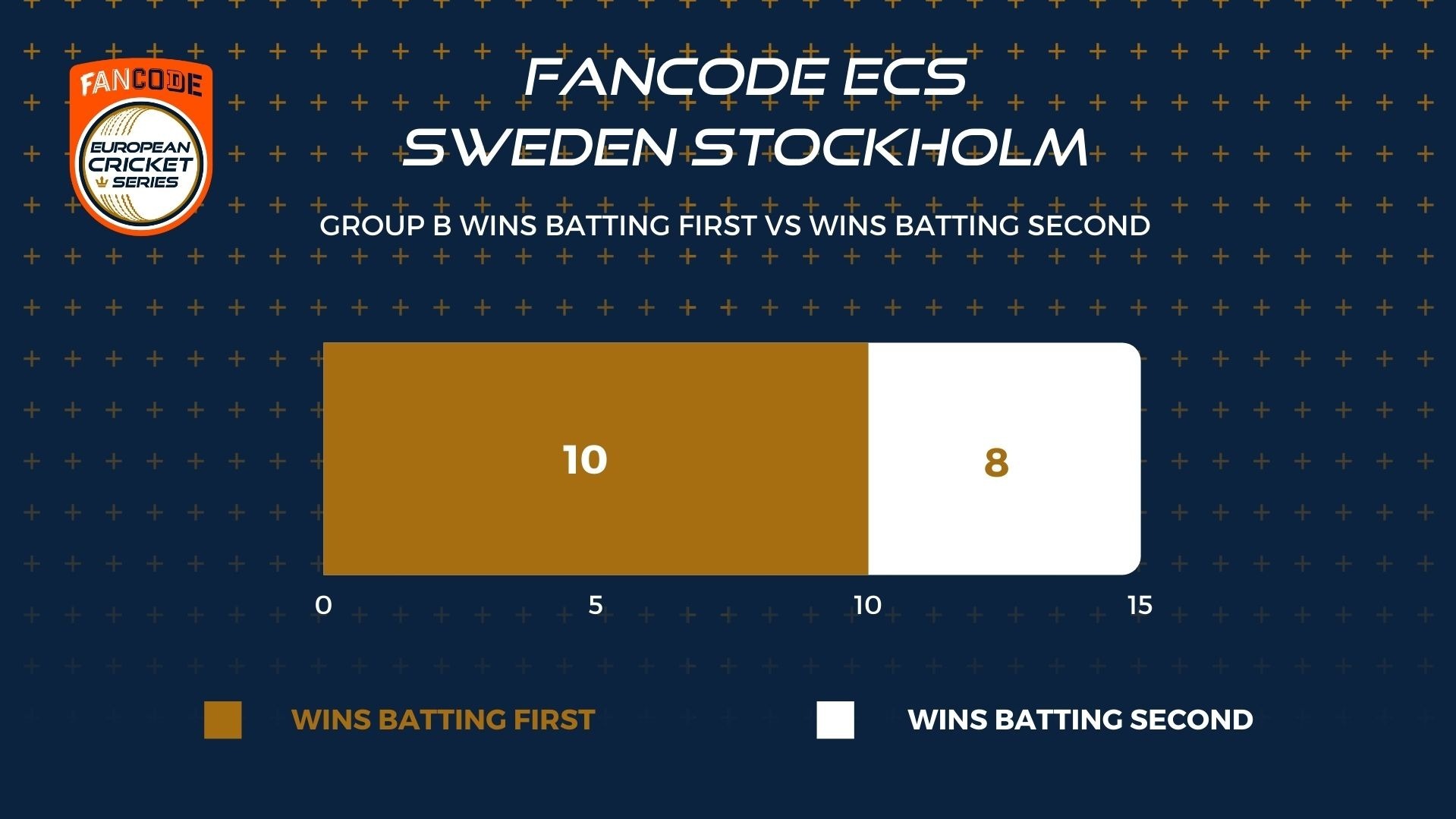 FANCODE
EUROPEAN CRICKET SERIES

FANCODE ECS
SWEDEN STOCKHOLM

GROUP B WINS BATTING FIRST VS WINS BATTING SECOND

10

8

0
5
10
15

WINS BATTING FIRST

WINS BATTING SECOND